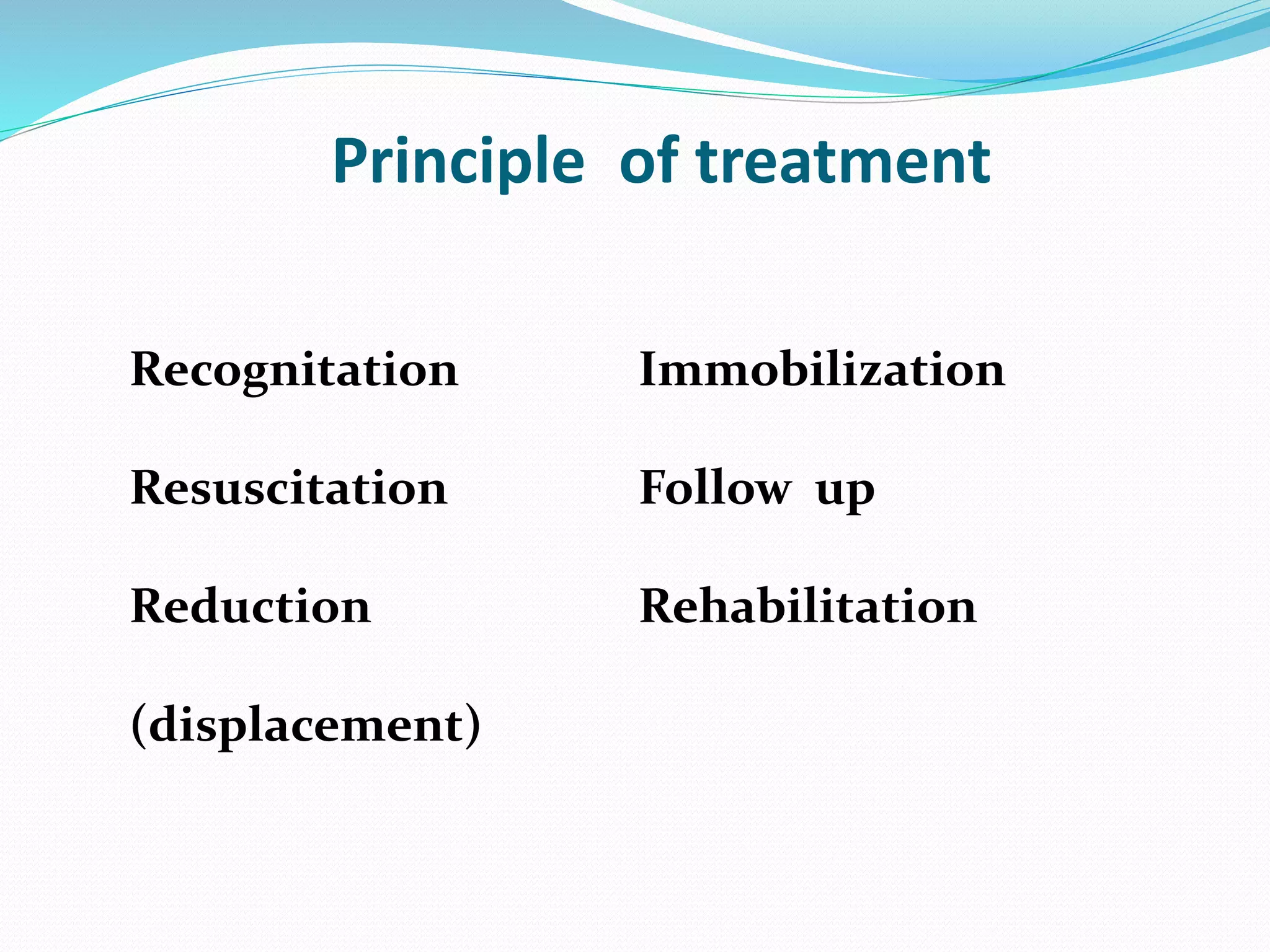 Principle of treatment

Recognitation

Resuscitation

Reduction

(displacement)

Immobilization

Follow up

Rehabilitation